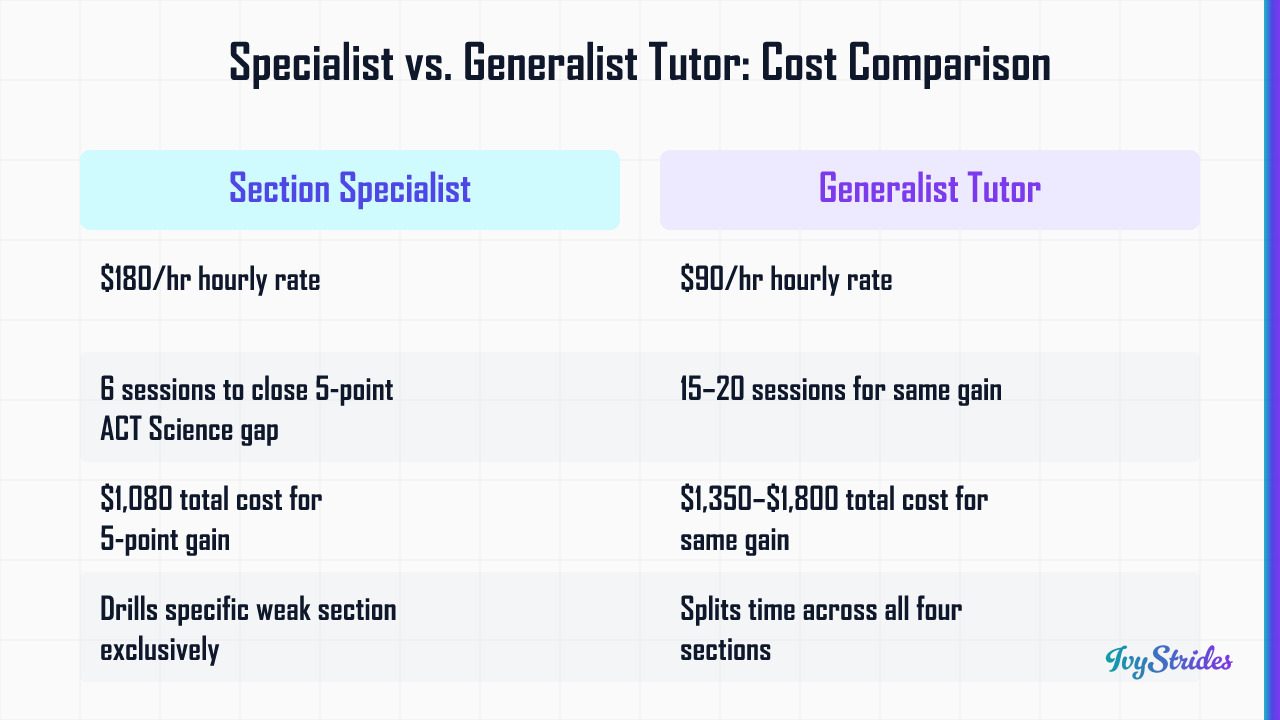 Specialist vs. Generalist Tutor: Cost Comparison

| Section Specialist | Generalist Tutor |
|---|---|
| \$180/hr hourly rate | \$90/hr hourly rate |
| 6 sessions to close 5-point ACT Science gap | 15–20 sessions for same gain |
| \$1,080 total cost for 5-point gain | \$1,350–\$1,800 total cost for same gain |
| Drills specific weak section exclusively | Splits time across all four sections |

IvyStrides